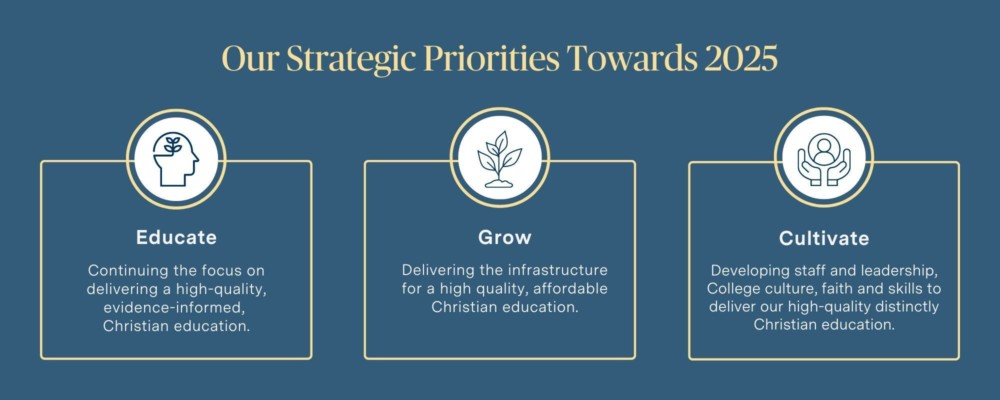 Our Strategic Priorities Towards 2025

Educate

Continuing the focus on delivering a high-quality, evidence-informed, Christian education.

Grow

Delivering the infrastructure for a high quality, affordable Christian education.

Cultivate

Developing staff and leadership, College culture, faith and skills to deliver our high-quality distinctly Christian education.